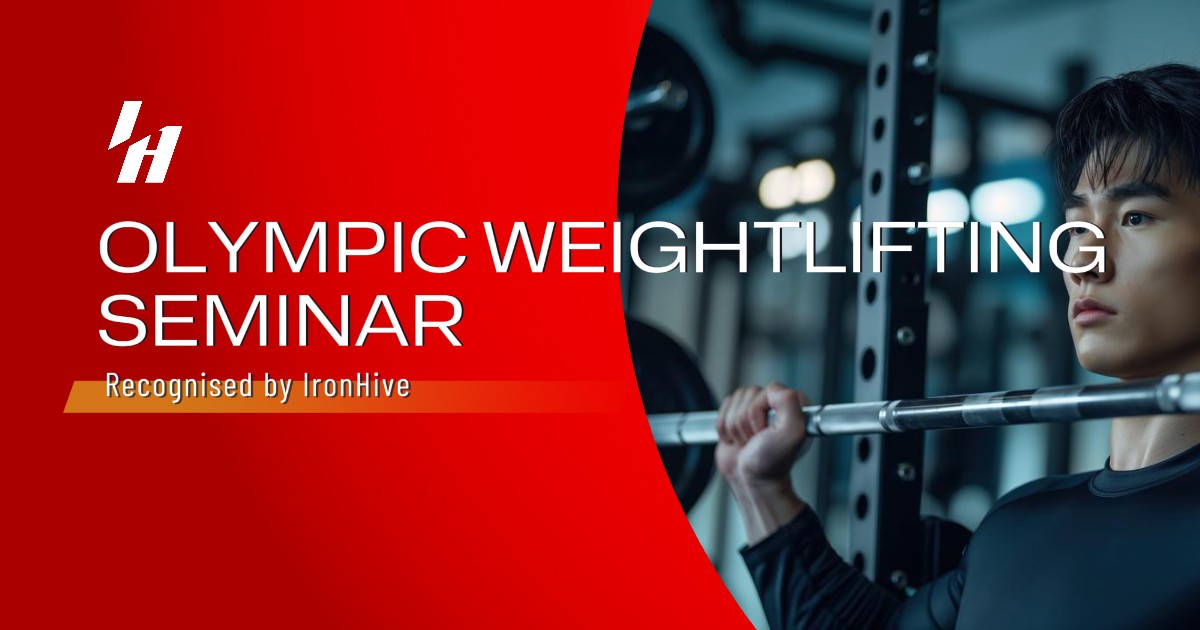 IH

OLYMPIC WEIGHTLIFTING SEMINAR

Recognised by IronHive